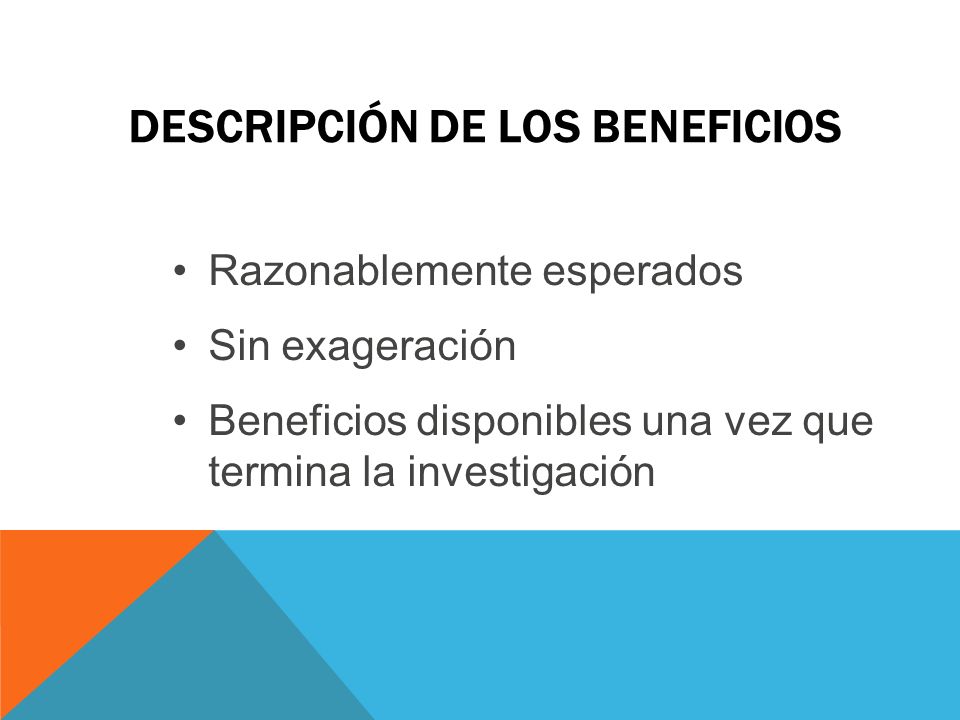 DESCRIPCIÓN DE LOS BENEFICIOS

• Razonablemente esperados
• Sin exageración
• Beneficios disponibles una vez que termina la investigación